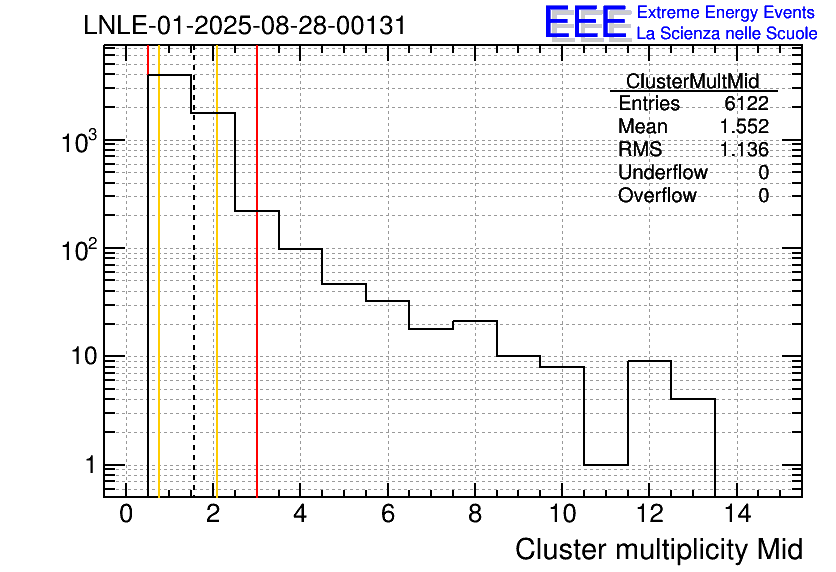 LNLE-01-2025-08-28-00131

EEE Extreme Energy Events
La Scienza nelle Scuole

| ClusterMultMid | |
|---|---|
| Entries | 6122 |
| Mean | 1.552 |
| RMS | 1.136 |
| Underflow | 0 |
| Overflow | 0 |

$10^3$
$10^2$
10
1

0 2 4 6 8 10 12 14

Cluster multiplicity Mid